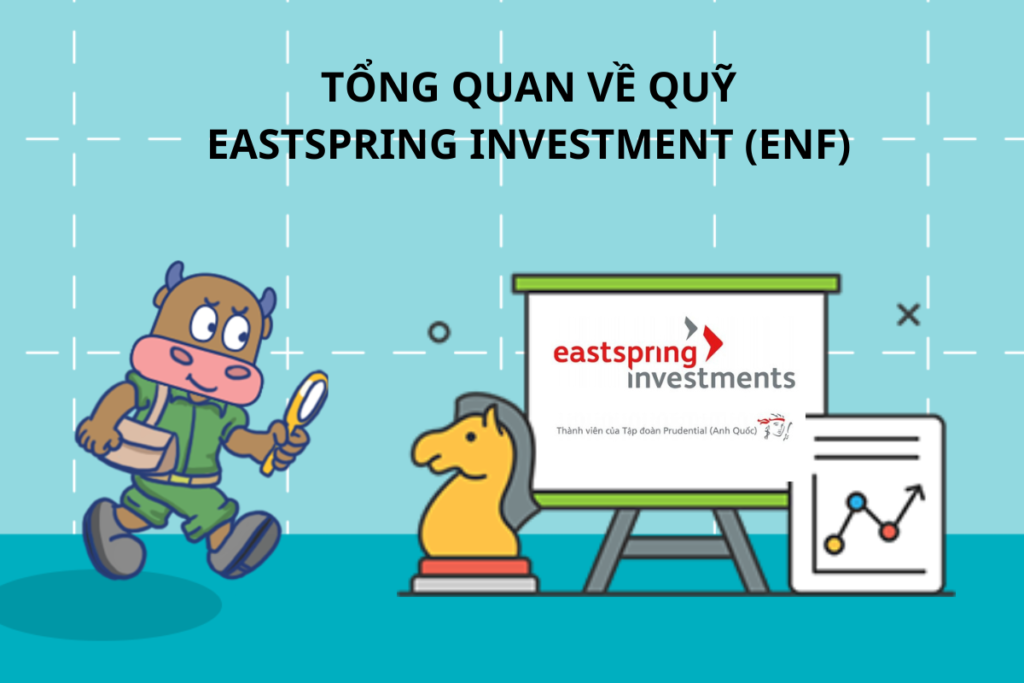 TỔNG QUAN VỀ QUỸ
EASTSPRING INVESTMENT (ENF)

eastspring
investments

Thành viên của Tập đoàn Prudential (Anh Quốc)